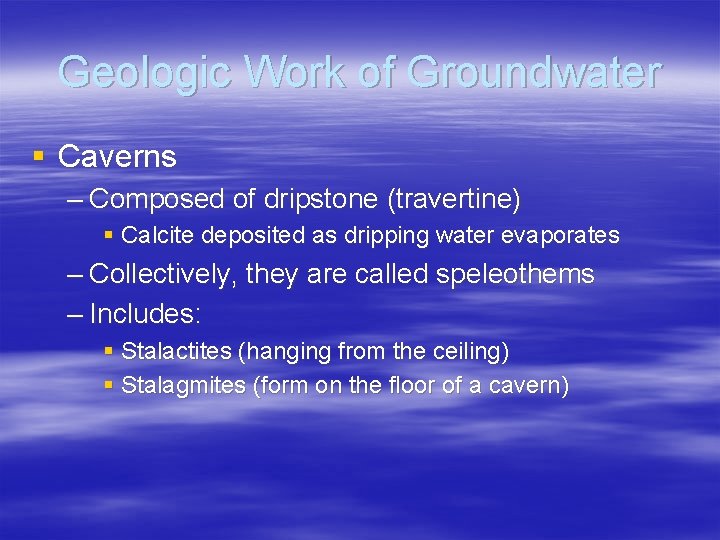 Geologic Work of Groundwater

▪ Caverns

– Composed of dripstone (travertine)

▪ Calcite deposited as dripping water evaporates

– Collectively, they are called speleothems

– Includes:

▪ Stalactites (hanging from the ceiling)

▪ Stalagmites (form on the floor of a cavern)